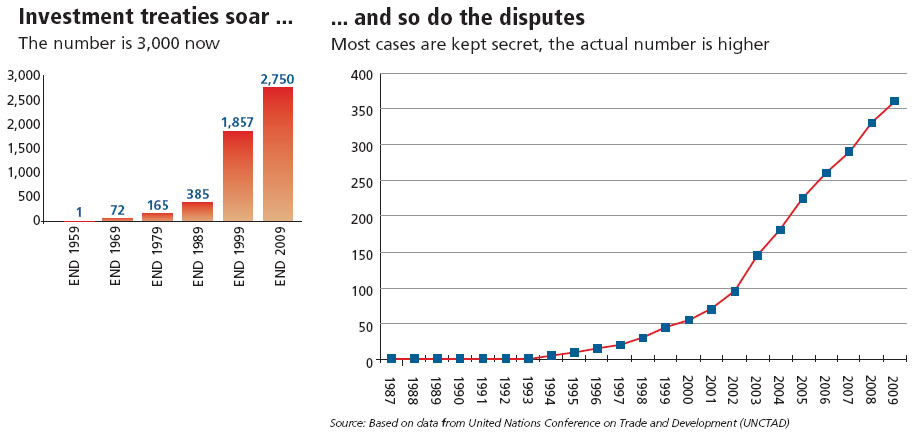 Investment treaties soar ...
The number is 3,000 now

3,000
2,500
2,000
1,500
1,000
500
0

1
72
165
385
1,857
2,750

END 1959
END 1969
END 1979
END 1989
END 1999
END 2009

... and so do the disputes
Most cases are kept secret, the actual number is higher

400
350
300
250
200
150
100
50
0

1987
1988
1989
1990
1991
1992
1993
1994
1995
1996
1997
1998
1999
2000
2001
2002
2003
2004
2005
2006
2007
2008
2009

Source: Based on data from United Nations Conference on Trade and Development (UNCTAD)